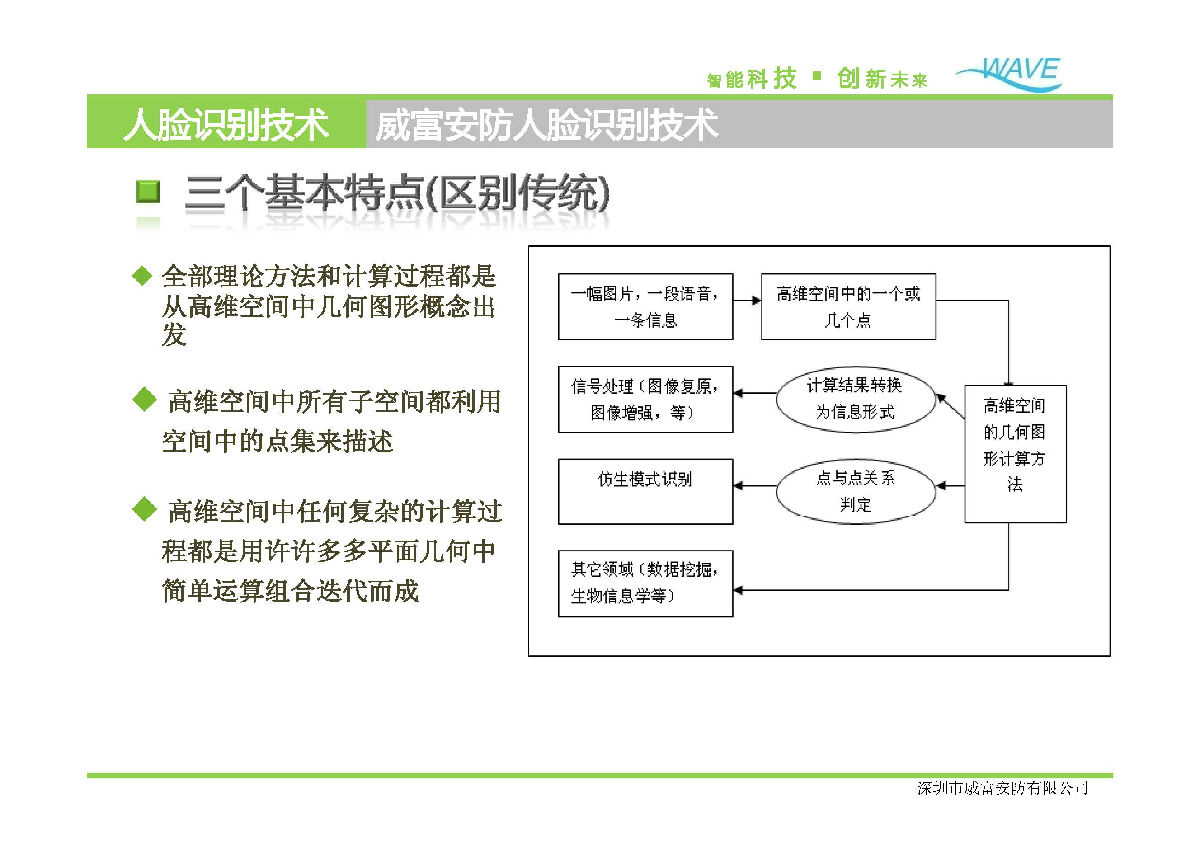 智能科技 ▪ 创新未来 WAVE

人脸识别技术 威富安防人脸识别技术

三个基本特点(区别传统)

◆ 全部理论方法和计算过程都是从高维空间中几何图形概念出发

◆ 高维空间中所有子空间都利用空间中的点集来描述

◆ 高维空间中任何复杂的计算过程都是用许许多多平面几何中简单运算组合迭代而成

一幅图片，一段语音，一条信息

高维空间中的一个或几个点

信号处理（图像复原，图像增强，等）

计算结果转换为信息形式

高维空间的几何图形计算方法

仿生模式识别

点与点关系判定

其它领域（数据挖掘，生物信息学等）

深圳市威富安防有限公司